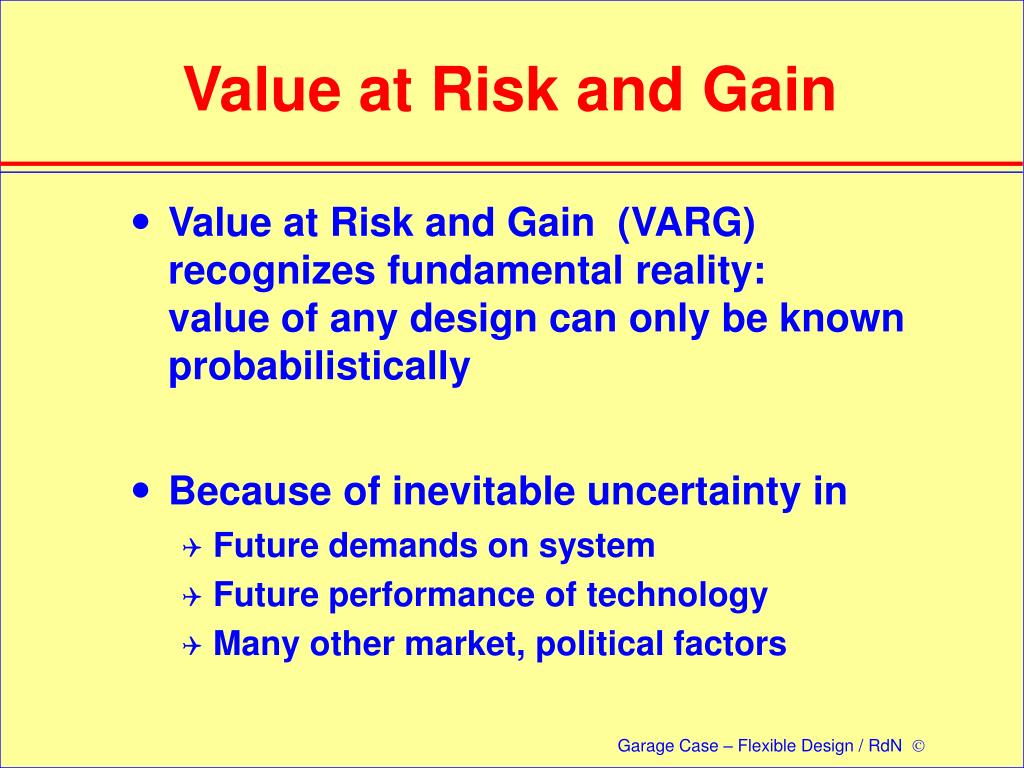 Value at Risk and Gain

• Value at Risk and Gain (VARG) recognizes fundamental reality:
value of any design can only be known probabilistically

• Because of inevitable uncertainty in
✈ Future demands on system
✈ Future performance of technology
✈ Many other market, political factors

Garage Case – Flexible Design / RdN ©